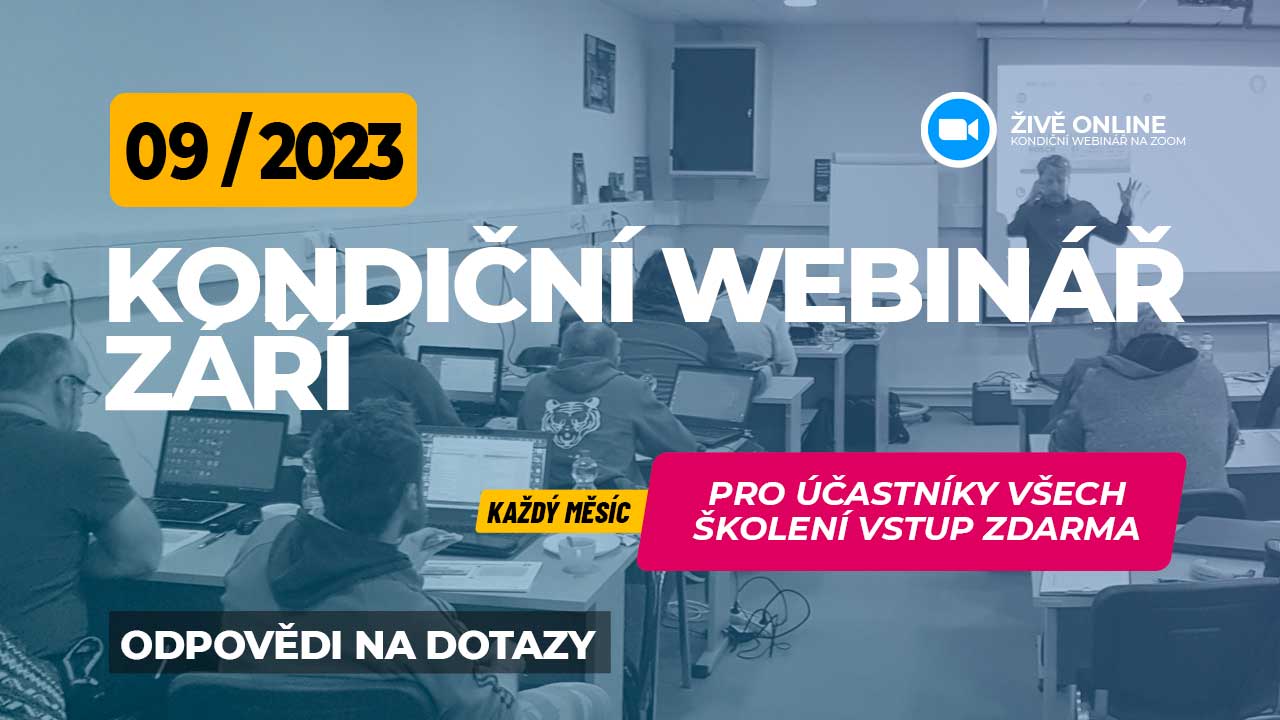 09 / 2023

ŽIVĚ ONLINE
KONDIČNÍ WEBINÁŘ NA ZOOM

KONDIČNÍ WEBINÁŘ
ZÁŘÍ

KAŽDÝ MĚSÍC

PRO ÚČASTNÍKY VŠECH ŠKOLENÍ VSTUP ZDARMA

ODPOVĚDI NA DOTAZY